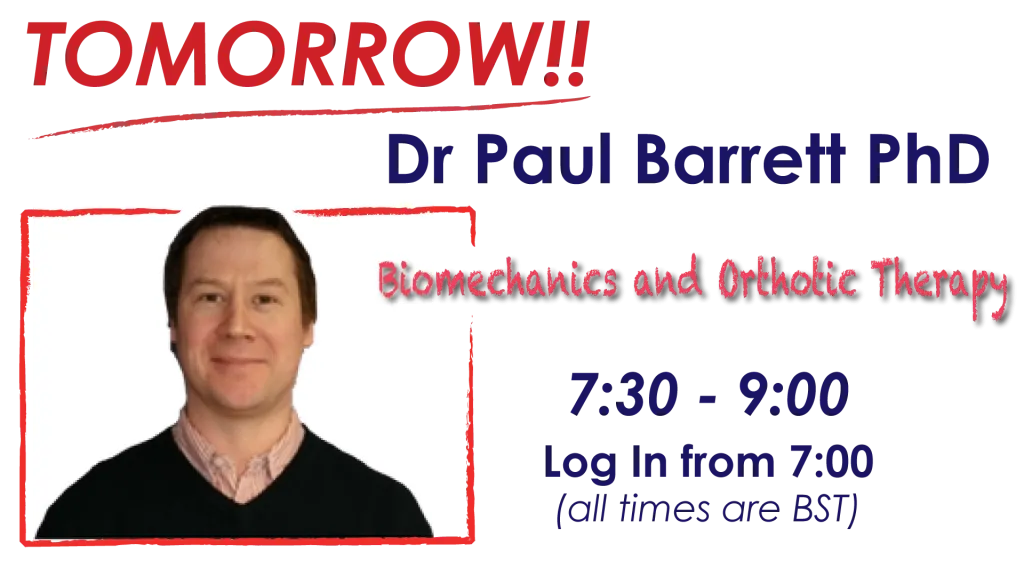 TOMORROW!!

Dr Paul Barrett PhD

Biomechanics and Orthotic Therapy

7:30 - 9:00

Log In from 7:00
(all times are BST)